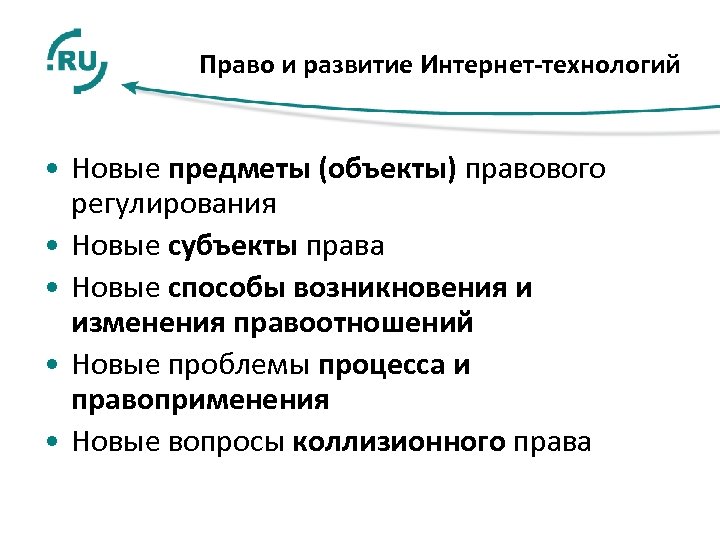 .RU

Право и развитие Интернет-технологий

• Новые предметы (объекты) правового регулирования
• Новые субъекты права
• Новые способы возникновения и изменения правоотношений
• Новые проблемы процесса и правоприменения
• Новые вопросы коллизионного права